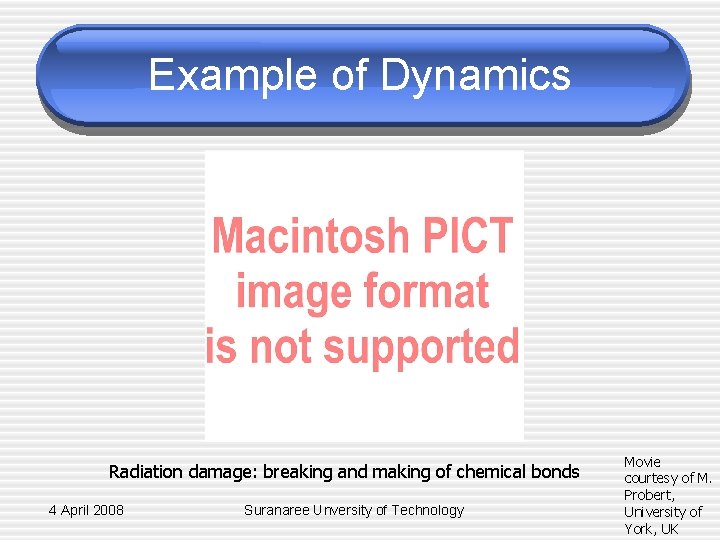 Example of Dynamics

Macintosh PICT image format is not supported

Radiation damage: breaking and making of chemical bonds

Movie courtesy of M. Probert, University of York, UK

4 April 2008

Suranaree University of Technology